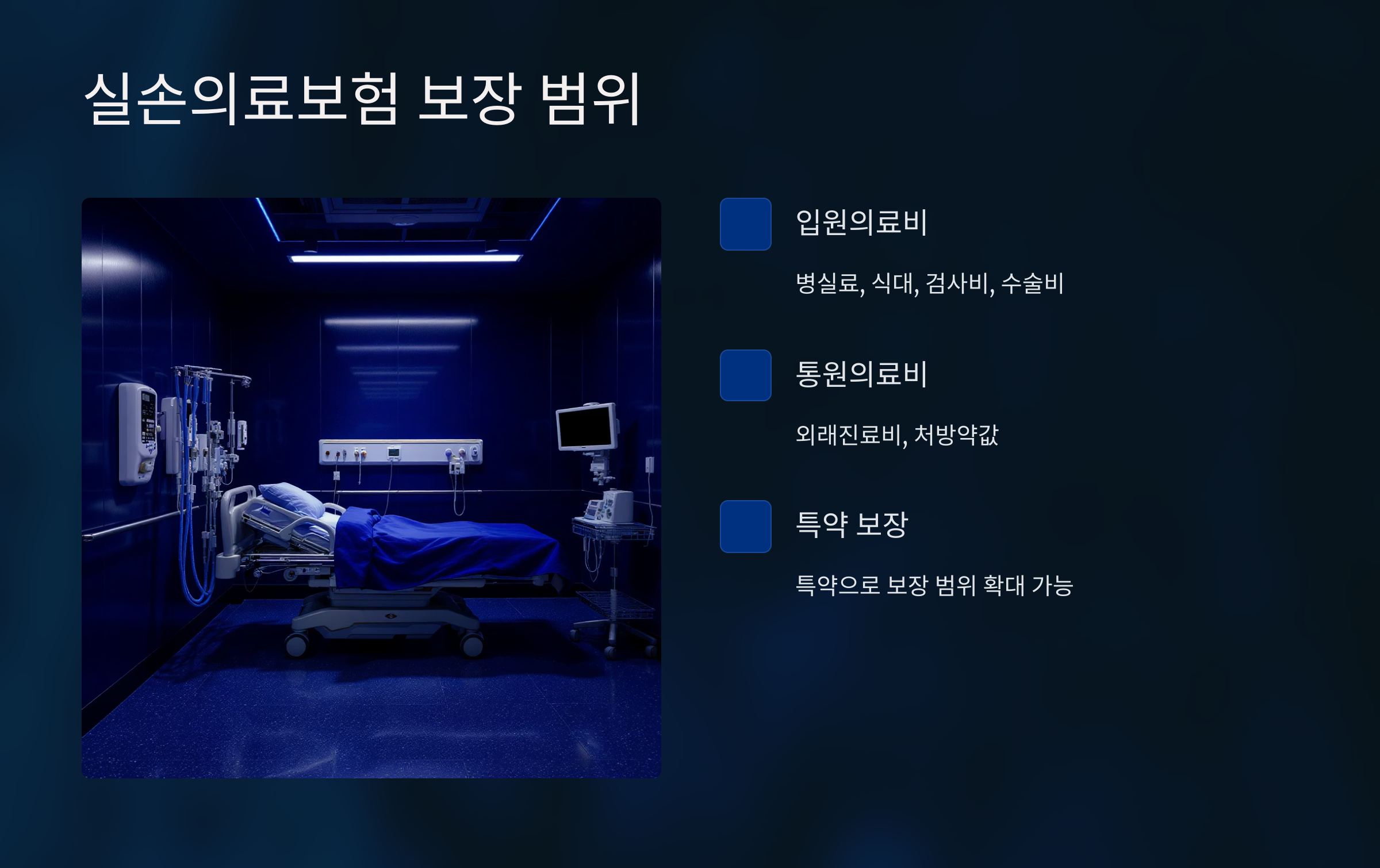 실손의료보험 보장 범위

입원의료비

병실료, 식대, 검사비, 수술비

통원의료비

외래진료비, 처방약값

특약 보장

특약으로 보장 범위 확대 가능